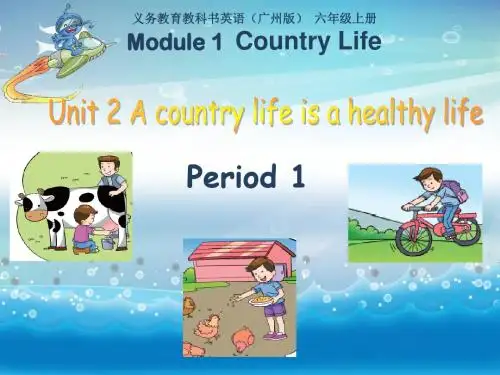 义务教育教科书英语（广州版） 六年级上册

Module 1 Country Life

Unit 2 A country life is a healthy life

Period 1